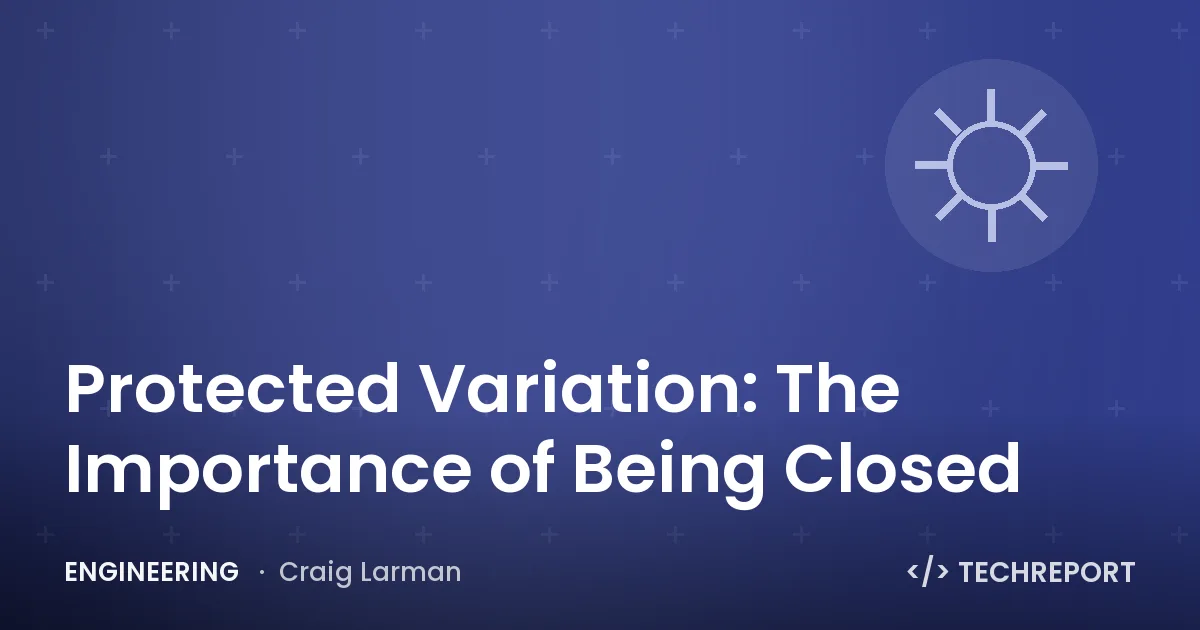 Protected Variation: The Importance of Being Closed

ENGINEERING · Craig Larman

</> TECHREPORT